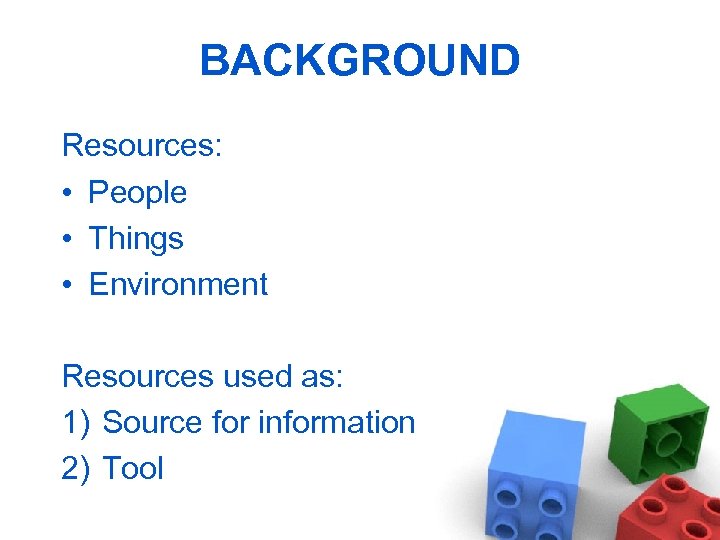 BACKGROUND

Resources:
• People
• Things
• Environment

Resources used as:
1) Source for information
2) Tool